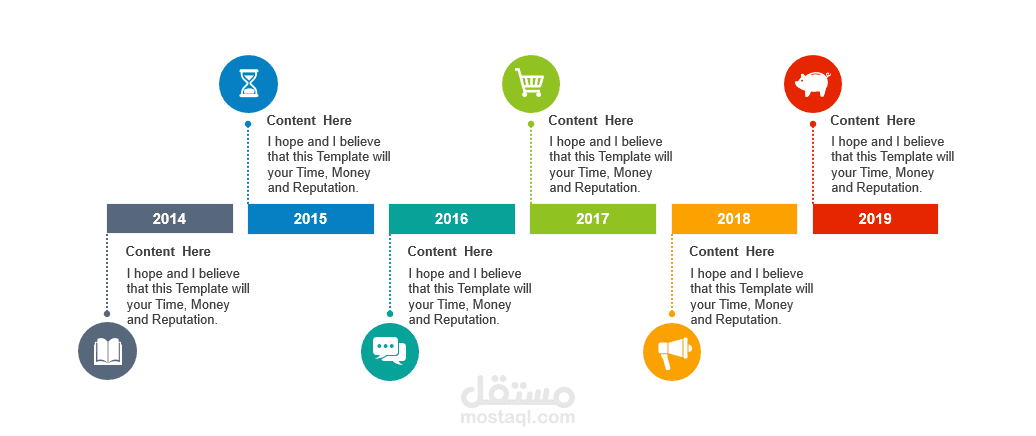 Content Here
I hope and I believe that this Template will your Time, Money and Reputation.

Content Here
I hope and I believe that this Template will your Time, Money and Reputation.

Content Here
I hope and I believe that this Template will your Time, Money and Reputation.

2014
2015
2016
2017
2018
2019

Content Here
I hope and I believe that this Template will your Time, Money and Reputation.

Content Here
I hope and I believe that this Template will your Time, Money and Reputation.

Content Here
I hope and I believe that this Template will your Time, Money and Reputation.

مستقل
mostaql.com